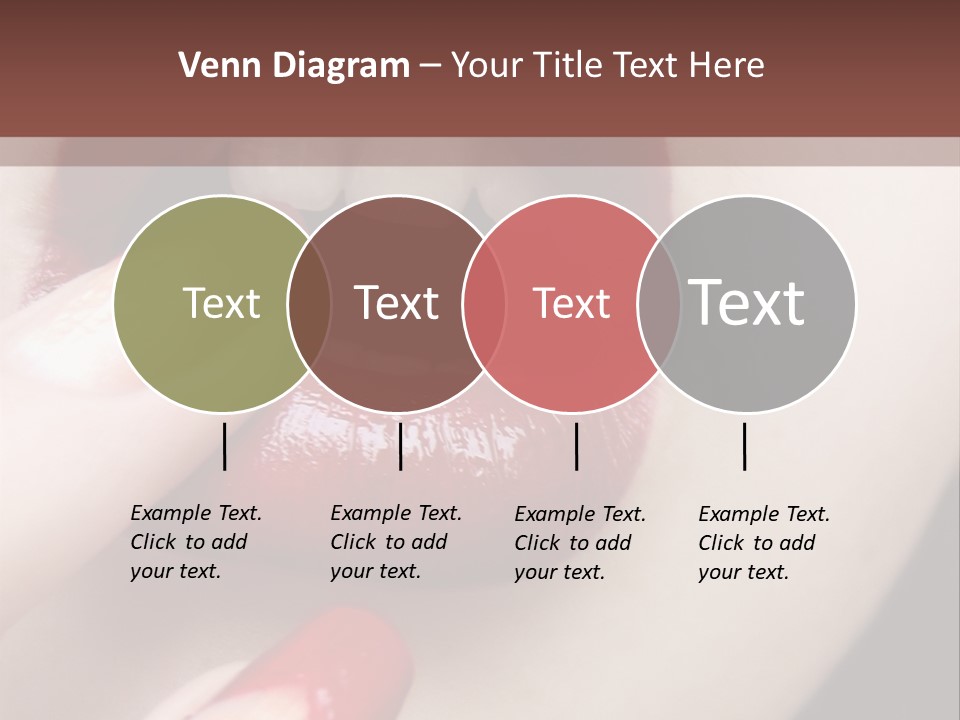 Venn Diagram – Your Title Text Here

Text

Text

Text

Text

Example Text. Click to add your text.

Example Text. Click to add your text.

Example Text. Click to add your text.

Example Text. Click to add your text.